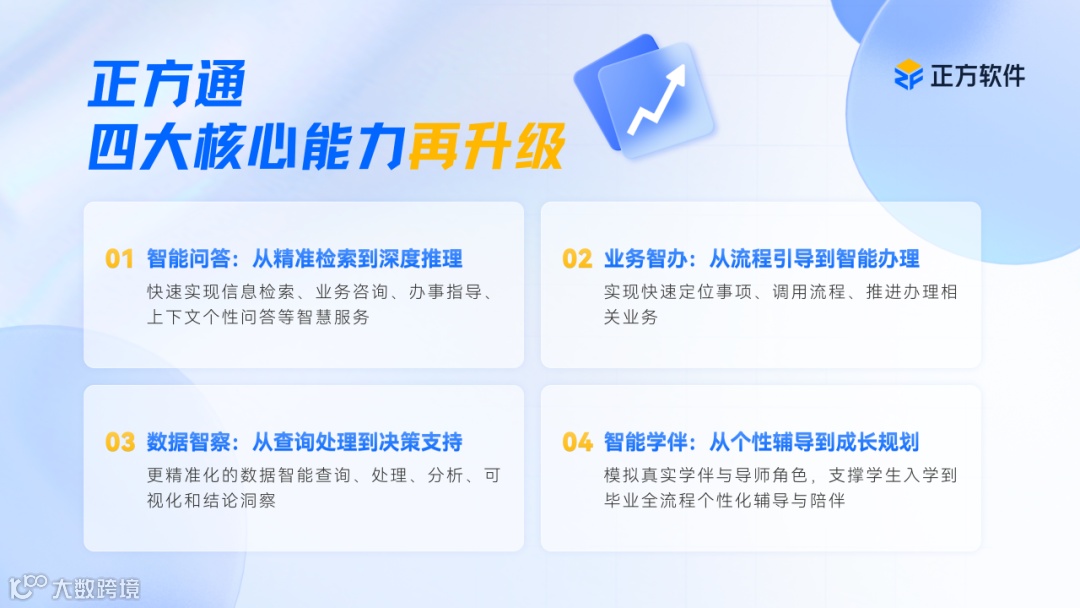 正方通
四大核心能力再升级

正方软件

01 智能问答：从精准检索到深度推理
快速实现信息检索、业务咨询、办事指导、上下文个性问答等智慧服务

02 业务智办：从流程引导到智能办理
实现快速定位事项、调用流程、推进办理相关业务

03 数据智察：从查询处理到决策支持
更精准化的数据智能查询、处理、分析、可视化和结论洞察

04 智能学伴：从个性辅导到成长规划
模拟真实学伴与导师角色，支撑学生入学到毕业全流程个性化辅导与陪伴

大数跨境